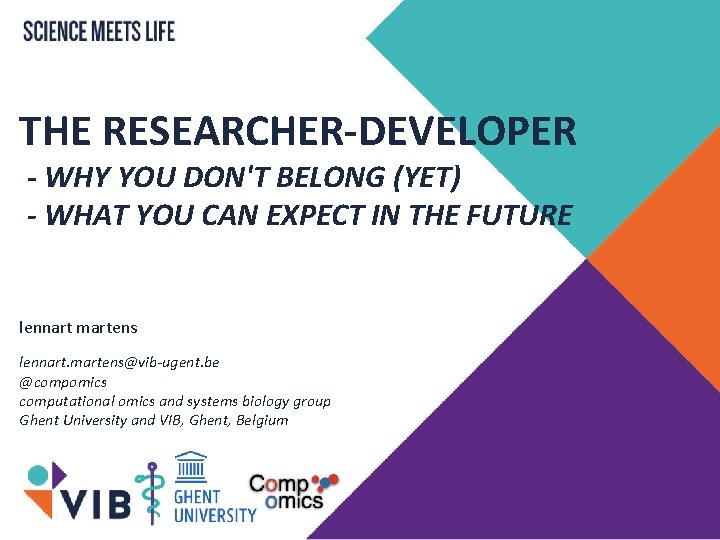 SCIENCE MEETS LIFE

THE RESEARCHER-DEVELOPER
- WHY YOU DON'T BELONG (YET)
- WHAT YOU CAN EXPECT IN THE FUTURE

lennart martens

lennart.martens@vib-ugent.be
@compomics
computational omics and systems biology group
Ghent University and VIB, Ghent, Belgium

VIB

GHENT UNIVERSITY

Comp omics